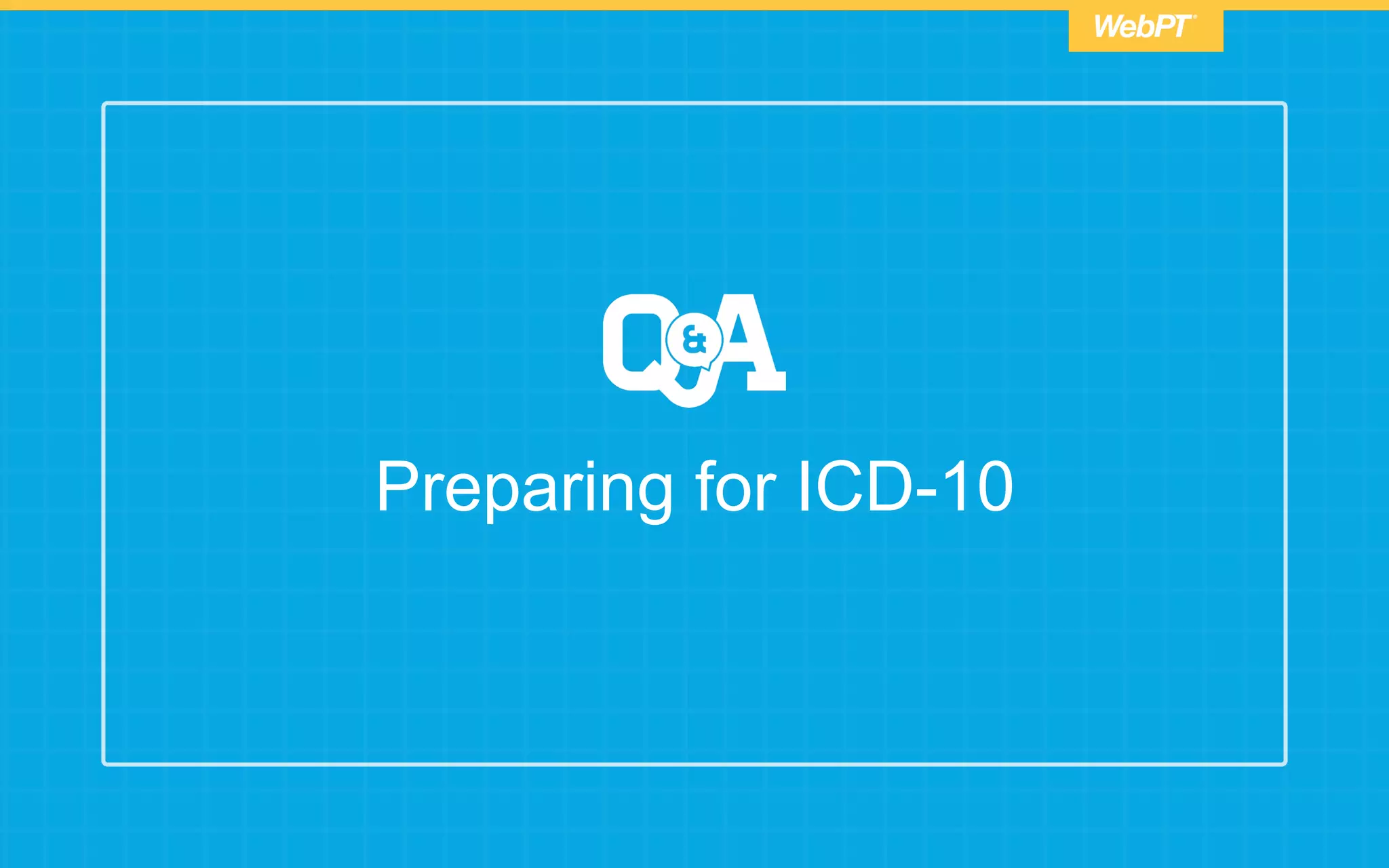 WebPT

Q&A

Preparing for ICD-10